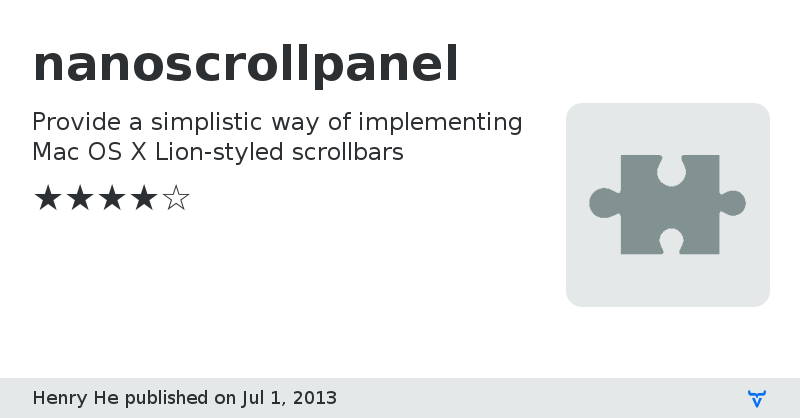 nanoscrollpanel

Provide a simplistic way of implementing Mac OS X Lion-styled scrollbars

★★★★☆

Henry He published on Jul 1, 2013